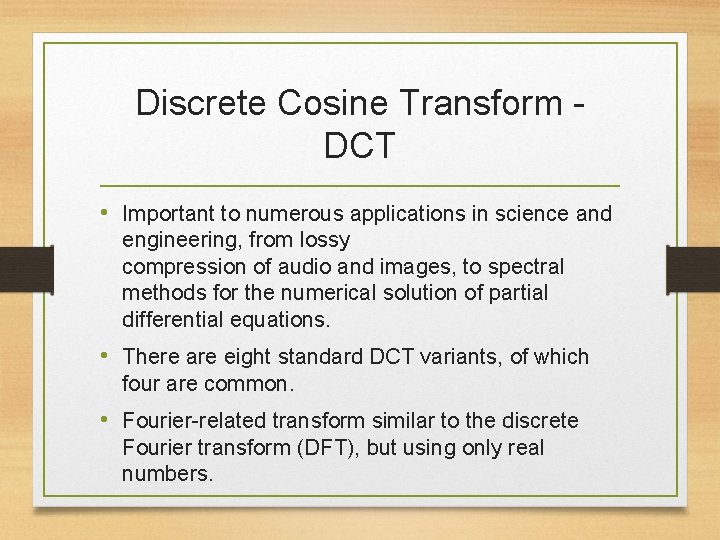 Discrete Cosine Transform - DCT

• Important to numerous applications in science and engineering, from lossy compression of audio and images, to spectral methods for the numerical solution of partial differential equations.

• There are eight standard DCT variants, of which four are common.

• Fourier-related transform similar to the discrete Fourier transform (DFT), but using only real numbers.